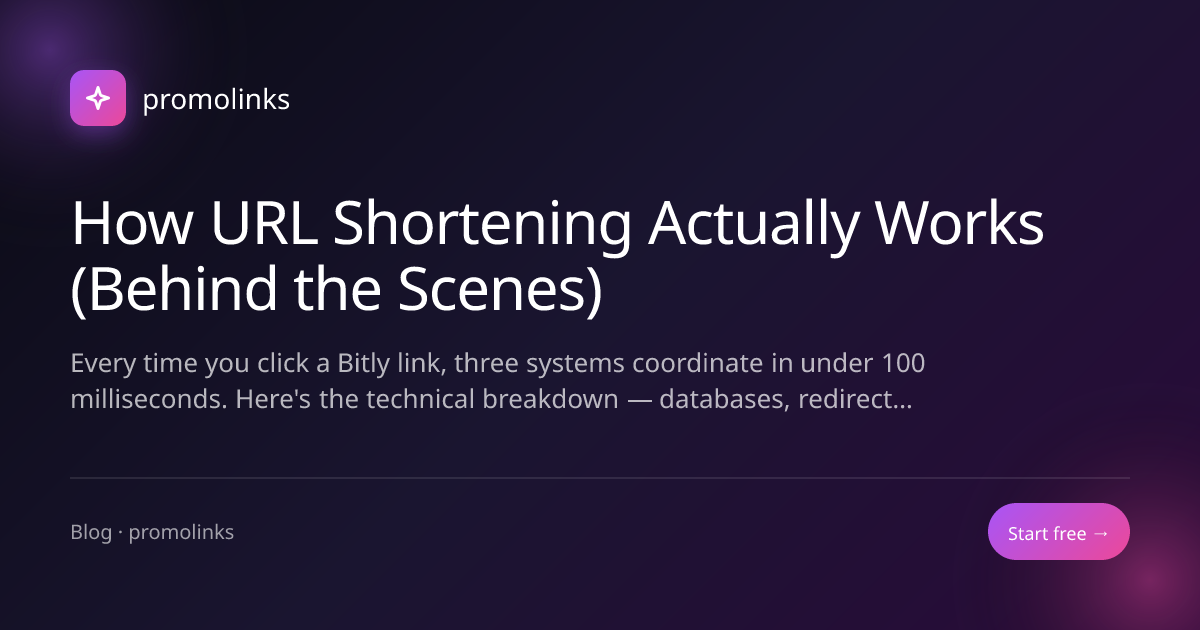 promolinks

How URL Shortening Actually Works (Behind the Scenes)

Every time you click a Bitly link, three systems coordinate in under 100 milliseconds. Here's the technical breakdown — databases, redirect...

Blog · promolinks

Start free →